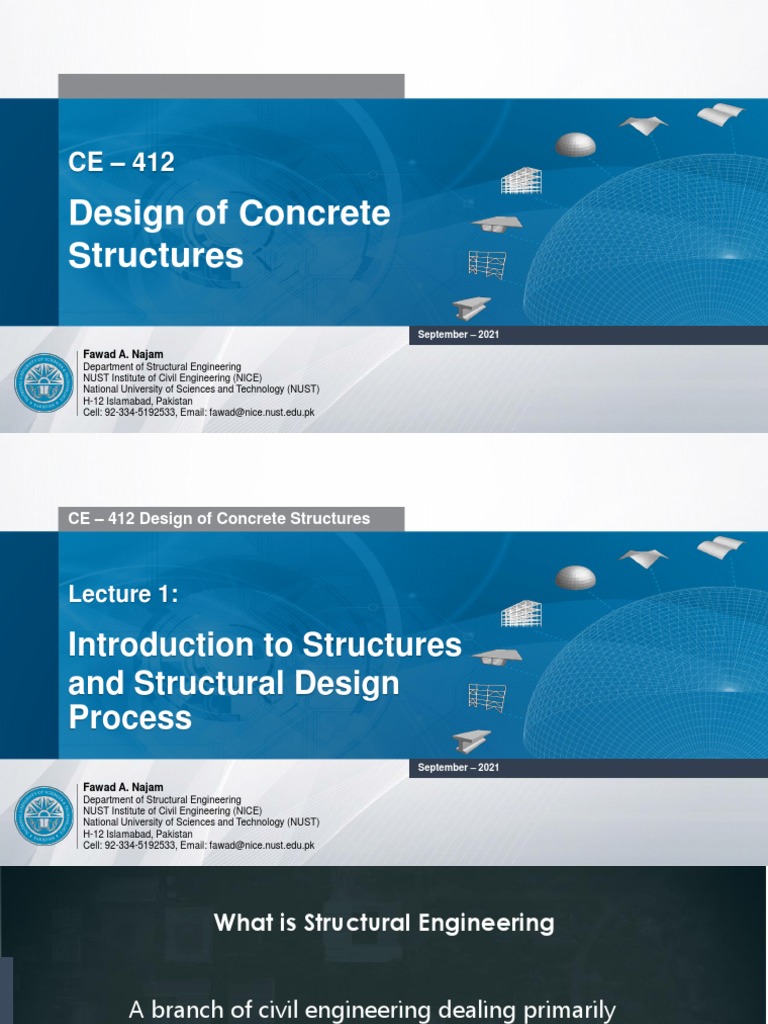 CE – 412

Design of Concrete Structures

September – 2021

Fawad A. Najam
Department of Structural Engineering
NUST Institute of Civil Engineering (NICE)
National University of Sciences and Technology (NUST)
H-12 Islamabad, Pakistan
Cell: 92-334-5192533, Email: fawad@nice.nust.edu.pk

CE – 412 Design of Concrete Structures

Lecture 1:

Introduction to Structures and Structural Design Process

September – 2021

Fawad A. Najam
Department of Structural Engineering
NUST Institute of Civil Engineering (NICE)
National University of Sciences and Technology (NUST)
H-12 Islamabad, Pakistan
Cell: 92-334-5192533, Email: fawad@nice.nust.edu.pk

What is Structural Engineering

A branch of civil engineering dealing primarily